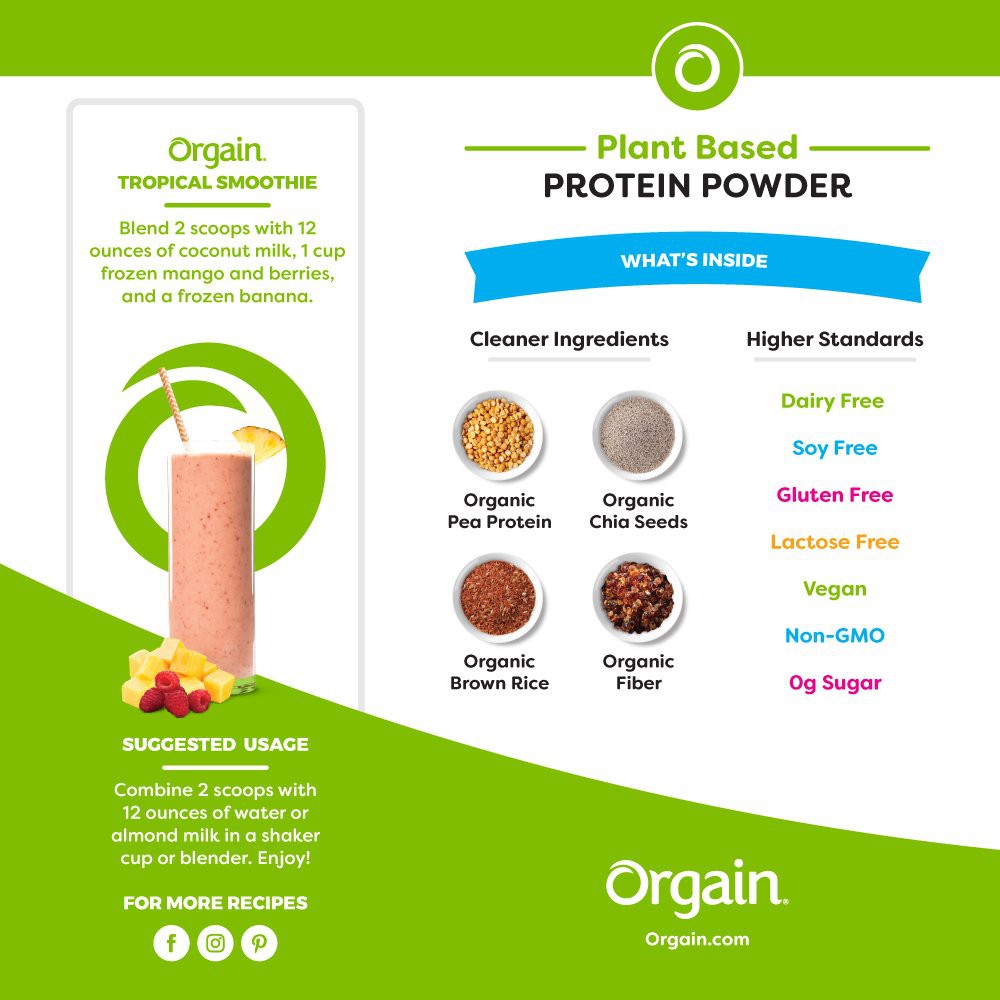 Orgain.
TROPICAL SMOOTHIE

Blend 2 scoops with 12 ounces of coconut milk, 1 cup frozen mango and berries, and a frozen banana.

SUGGESTED USAGE

Combine 2 scoops with 12 ounces of water or almond milk in a shaker cup or blender. Enjoy!

FOR MORE RECIPES

Plant Based
PROTEIN POWDER

WHAT'S INSIDE

Cleaner Ingredients

Organic Pea Protein

Organic Chia Seeds

Organic Brown Rice

Organic Fiber

Higher Standards

Dairy Free

Soy Free

Gluten Free

Lactose Free

Vegan

Non-GMO

0g Sugar

Orgain.
Orgain.com